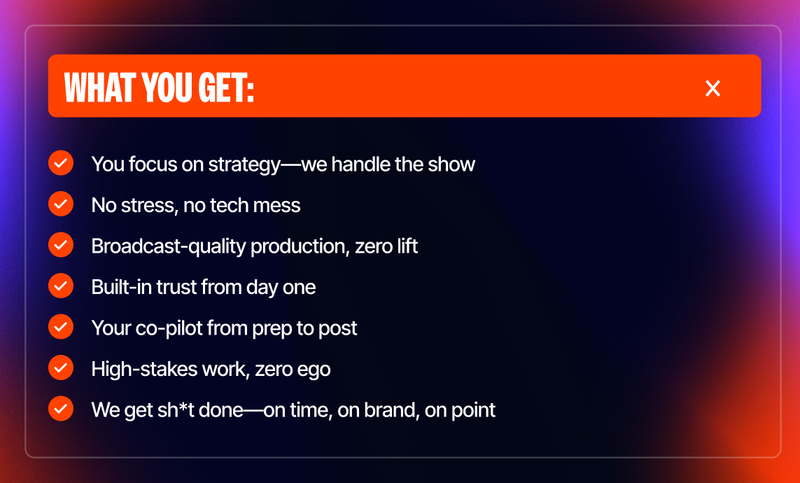 WHAT YOU GET:

×

You focus on strategy—we handle the show

No stress, no tech mess

Broadcast-quality production, zero lift

Built-in trust from day one

Your co-pilot from prep to post

High-stakes work, zero ego

We get sh*t done—on time, on brand, on point